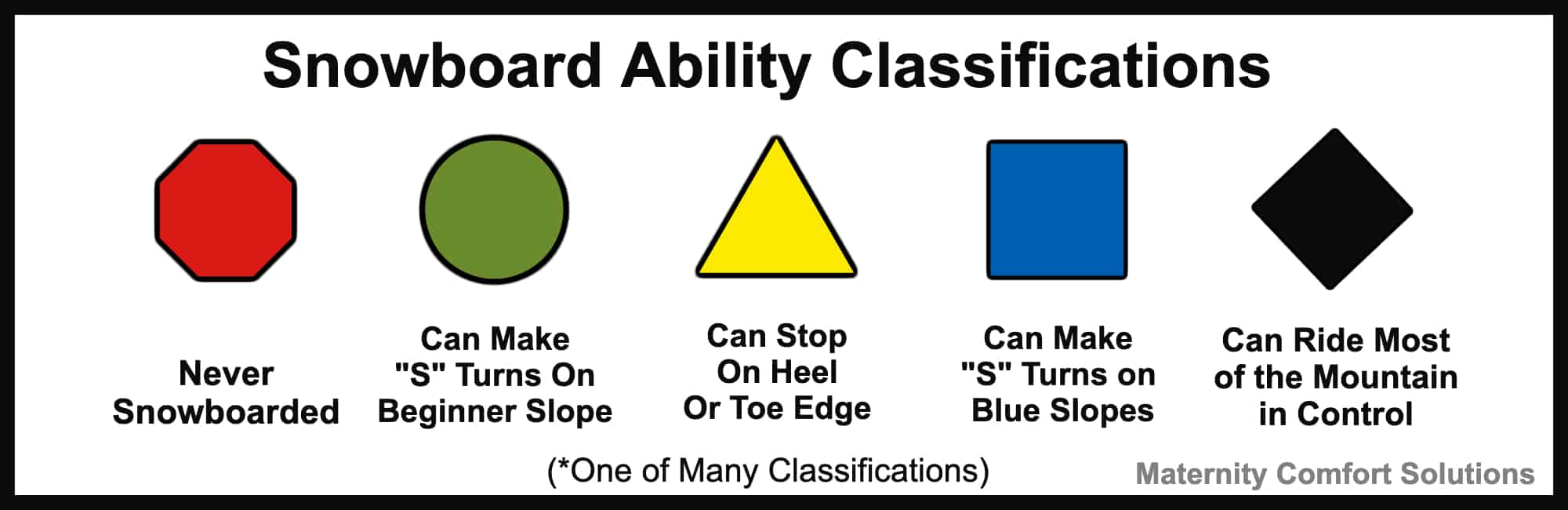 Snowboard Ability Classifications

Never Snowboarded

Can Make "S" Turns On Beginner Slope

Can Stop On Heel Or Toe Edge

Can Make "S" Turns on Blue Slopes

Can Ride Most of the Mountain in Control

(*One of Many Classifications)

Maternity Comfort Solutions